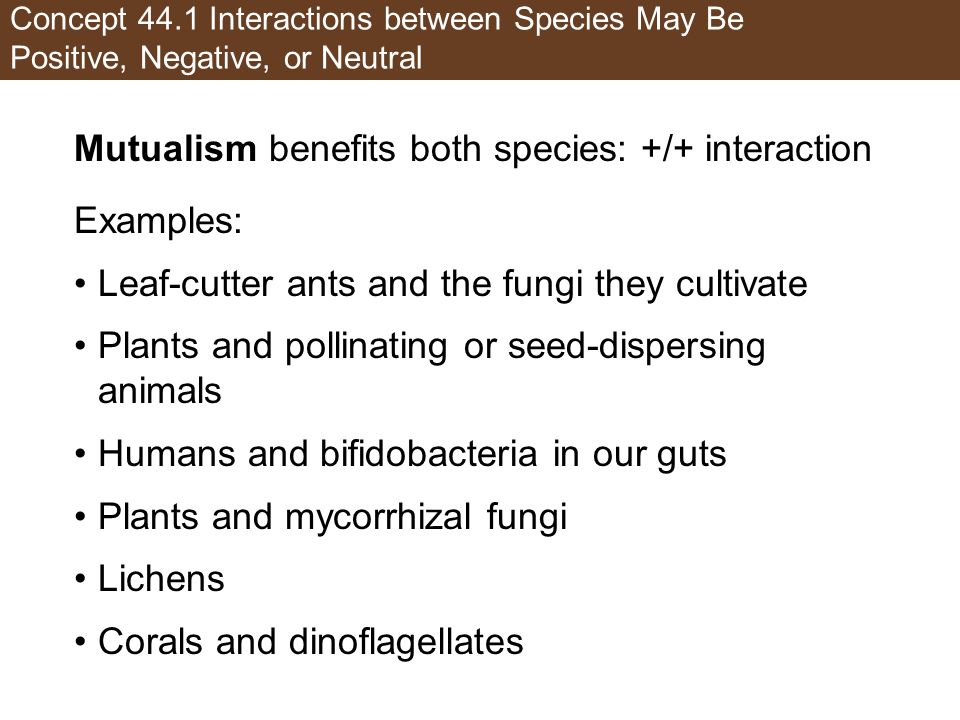 Concept 44.1 Interactions between Species May Be Positive, Negative, or Neutral

Mutualism benefits both species: +/+ interaction

Examples:

• Leaf-cutter ants and the fungi they cultivate

• Plants and pollinating or seed-dispersing animals

• Humans and bifidobacteria in our guts

• Plants and mycorrhizal fungi

• Lichens

• Corals and dinoflagellates